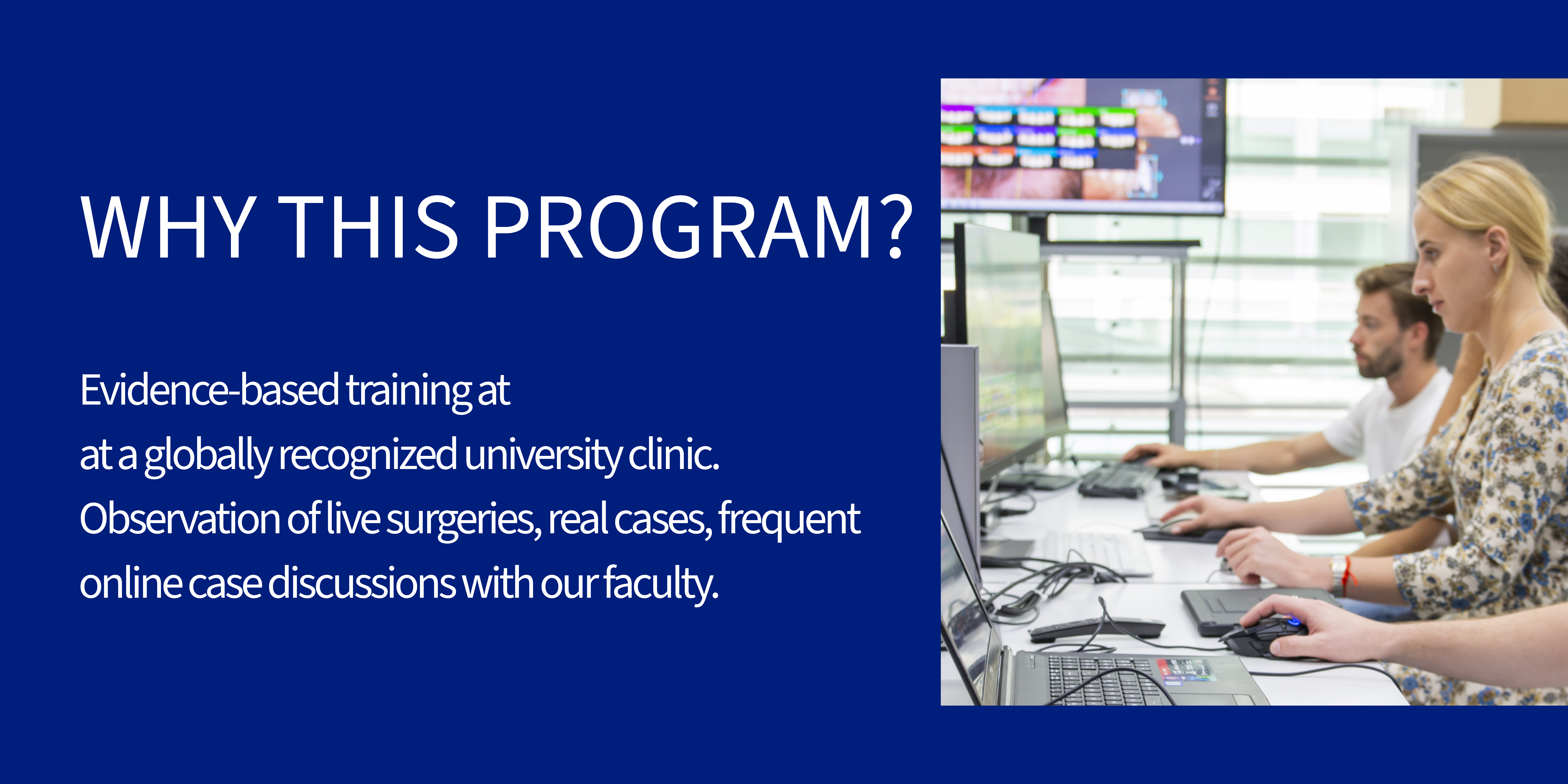 WHY THIS PROGRAM?

Evidence-based training at
at a globally recognized university clinic.
Observation of live surgeries, real cases, frequent online case discussions with our faculty.